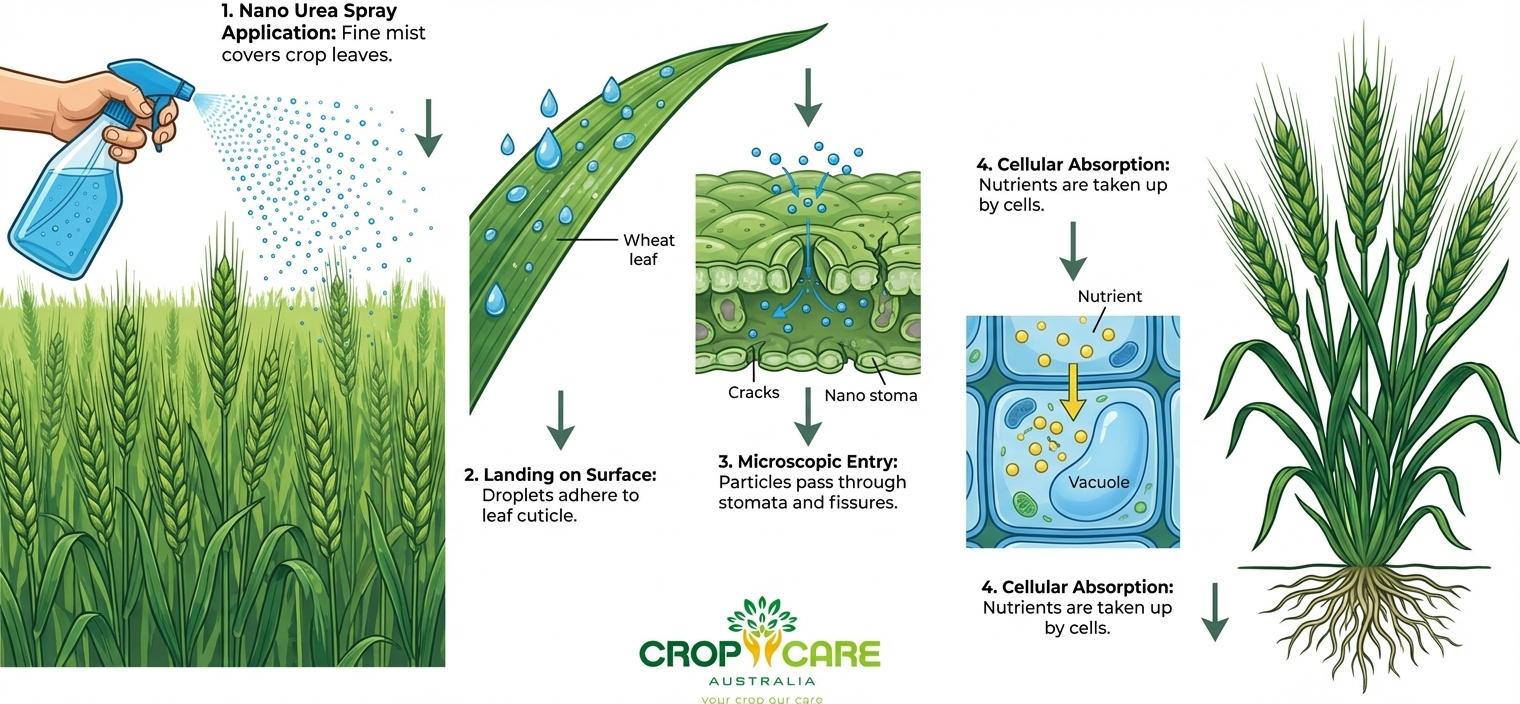 1. Nano Urea Spray Application: Fine mist covers crop leaves.

Wheat leaf

2. Landing on Surface: Droplets adhere to leaf cuticle.

Cracks

Nano stoma

3. Microscopic Entry: Particles pass through stomata and fissures.

4. Cellular Absorption: Nutrients are taken up by cells.

Nutrient

Vacuole

4. Cellular Absorption: Nutrients are taken up by cells.

CROP CARE
AUSTRALIA
your crop our care